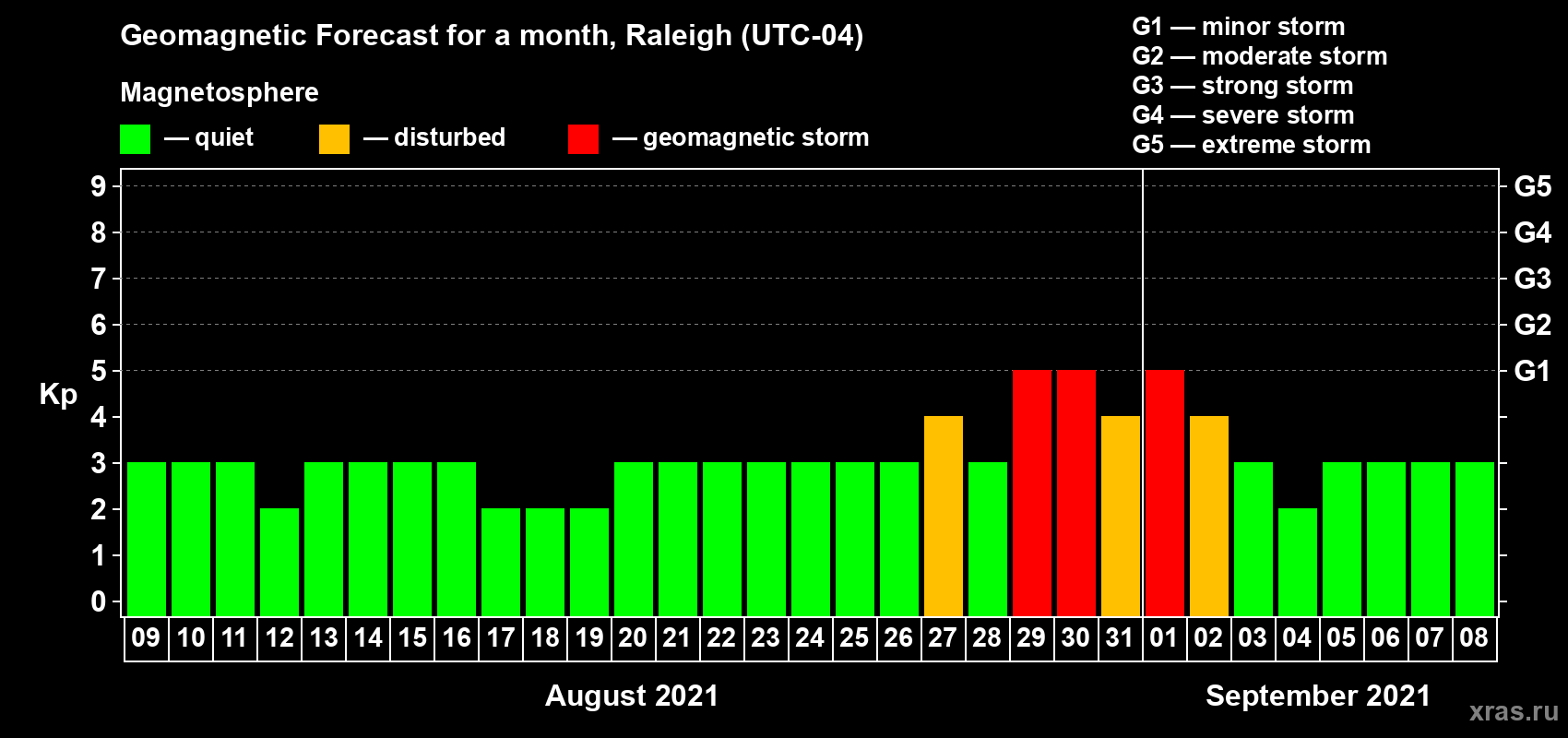 Geomagnetic Forecast for a month, Raleigh (UTC-04)

Magnetosphere

— quiet — disturbed — geomagnetic storm

G1 — minor storm
G2 — moderate storm
G3 — strong storm
G4 — severe storm
G5 — extreme storm

Kp

9 8 7 6 5 4 3 2 1 0

G5 G4 G3 G2 G1

09 10 11 12 13 14 15 16 17 18 19 20 21 22 23 24 25 26 27 28 29 30 31 01 02 03 04 05 06 07 08

August 2021

September 2021

xras.ru